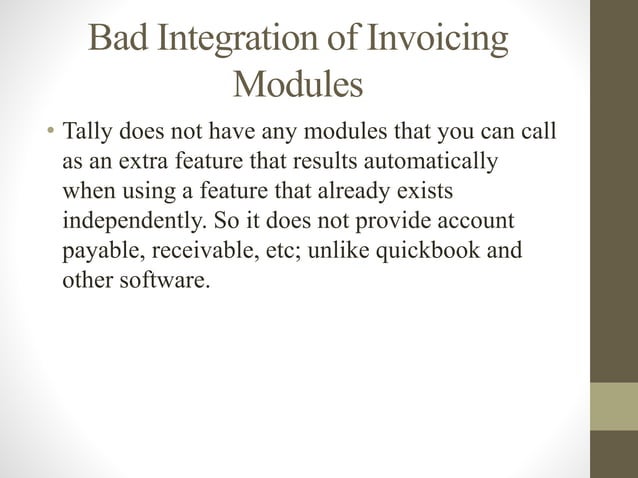 Bad Integration of Invoicing Modules

• Tally does not have any modules that you can call as an extra feature that results automatically when using a feature that already exists independently. So it does not provide account payable, receivable, etc; unlike quickbook and other software.